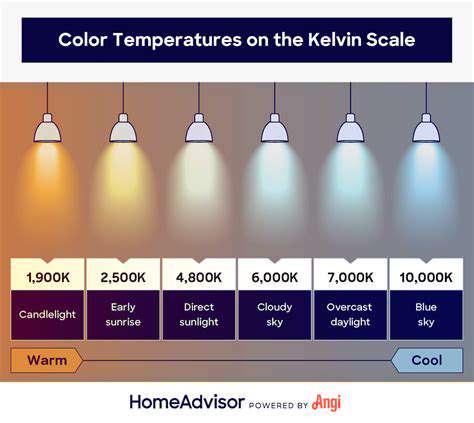 Color Temperatures on the Kelvin Scale

| 1,900K | 2,500K | 4,800K | 6,000K | 7,000K | 10,000K |
|---|---|---|---|---|---|
| Candlelight | Early sunrise | Direct sunlight | Cloudy sky | Overcast daylight | Blue sky |

Warm

Cool

HomeAdvisor POWERED BY Angi